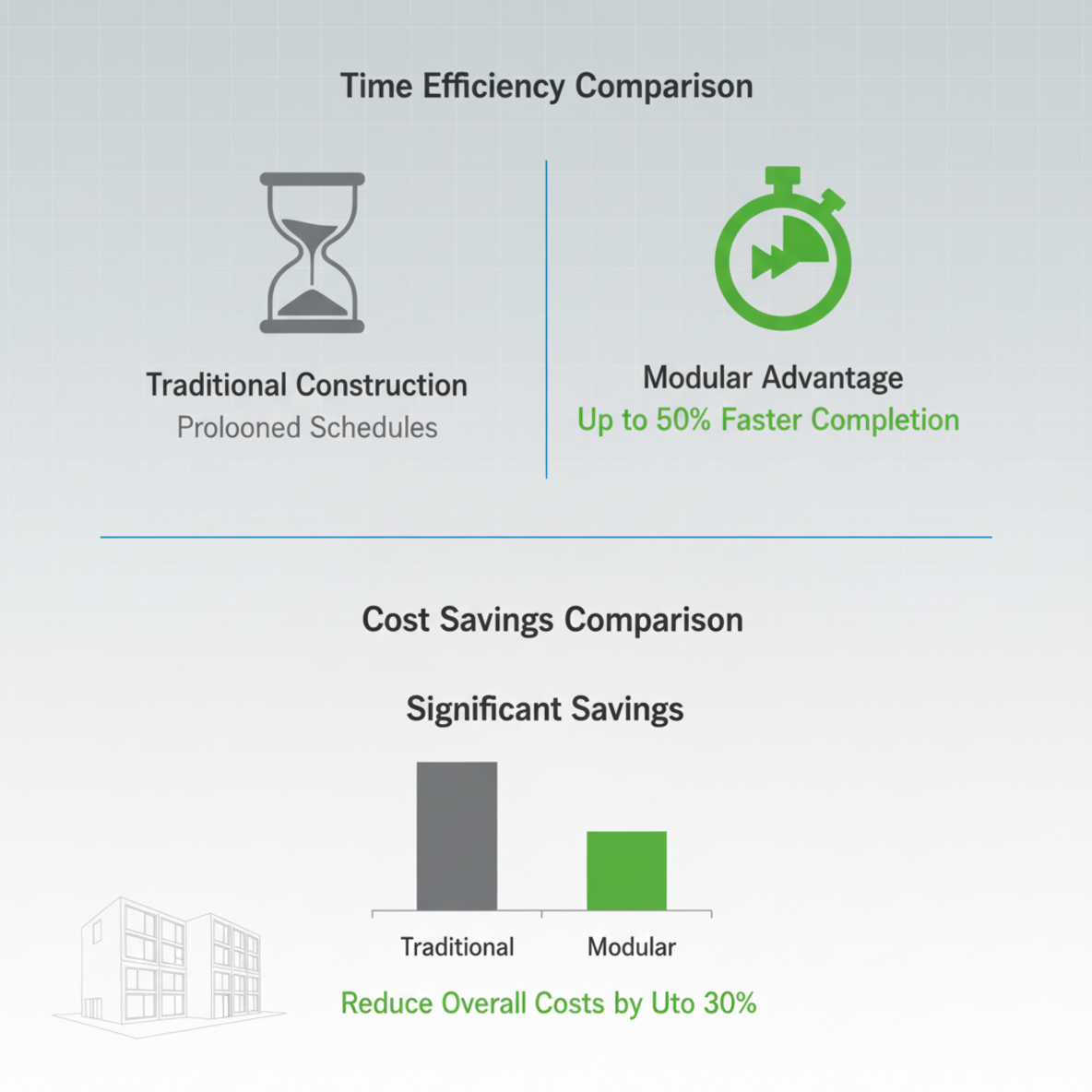 Time Efficiency Comparison

Traditional Construction
Prolooned Schedules

Modular Advantage
Up to 50% Faster Completion

Cost Savings Comparison

Significant Savings

Traditional
Modular

Reduce Overall Costs by Uto 30%